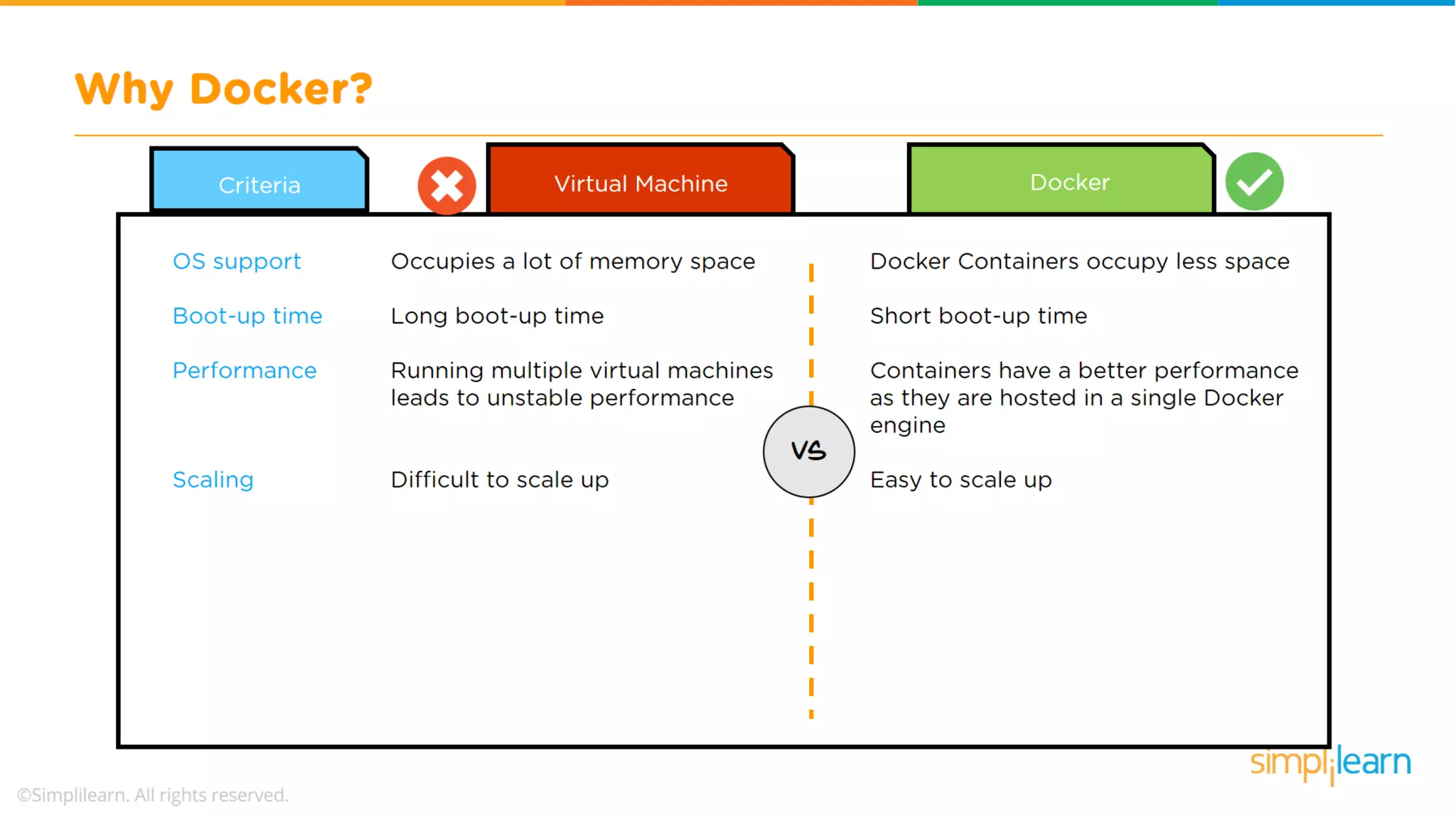 Why Docker?

| Criteria | Virtual Machine | Docker |
|---|---|---|
| OS support | Occupies a lot of memory space | Docker Containers occupy less space |
| Boot-up time | Long boot-up time | Short boot-up time |
| Performance | Running multiple virtual machines leads to unstable performance | Containers have a better performance as they are hosted in a single Docker engine |
| Scaling | Difficult to scale up | Easy to scale up |

VS

simplilearn

©Simplilearn. All rights reserved.